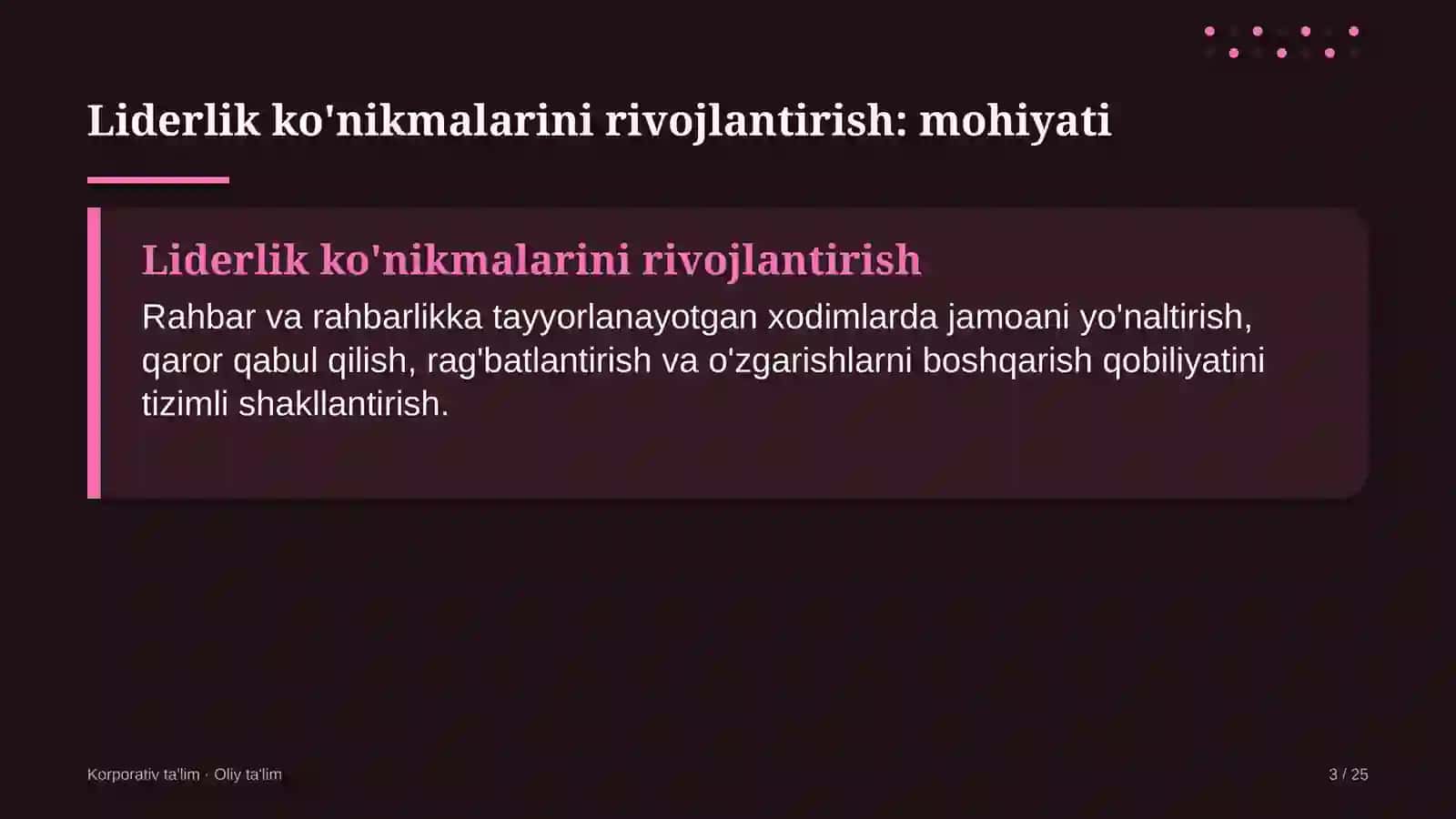 Liderlik ko'nikmalarini rivojlantirish: mohiyati

Liderlik ko'nikmalarini rivojlantirish

Rahbar va rahbarlikka tayyorlanayotgan xodimlarda jamoani yo'naltirish, qaror qabul qilish, rag'batlantirish va o'zgarishlarni boshqarish qobiliyatini tizimli shakllantirish.

Korporativ ta'lim · Oliy ta'lim

3 / 25